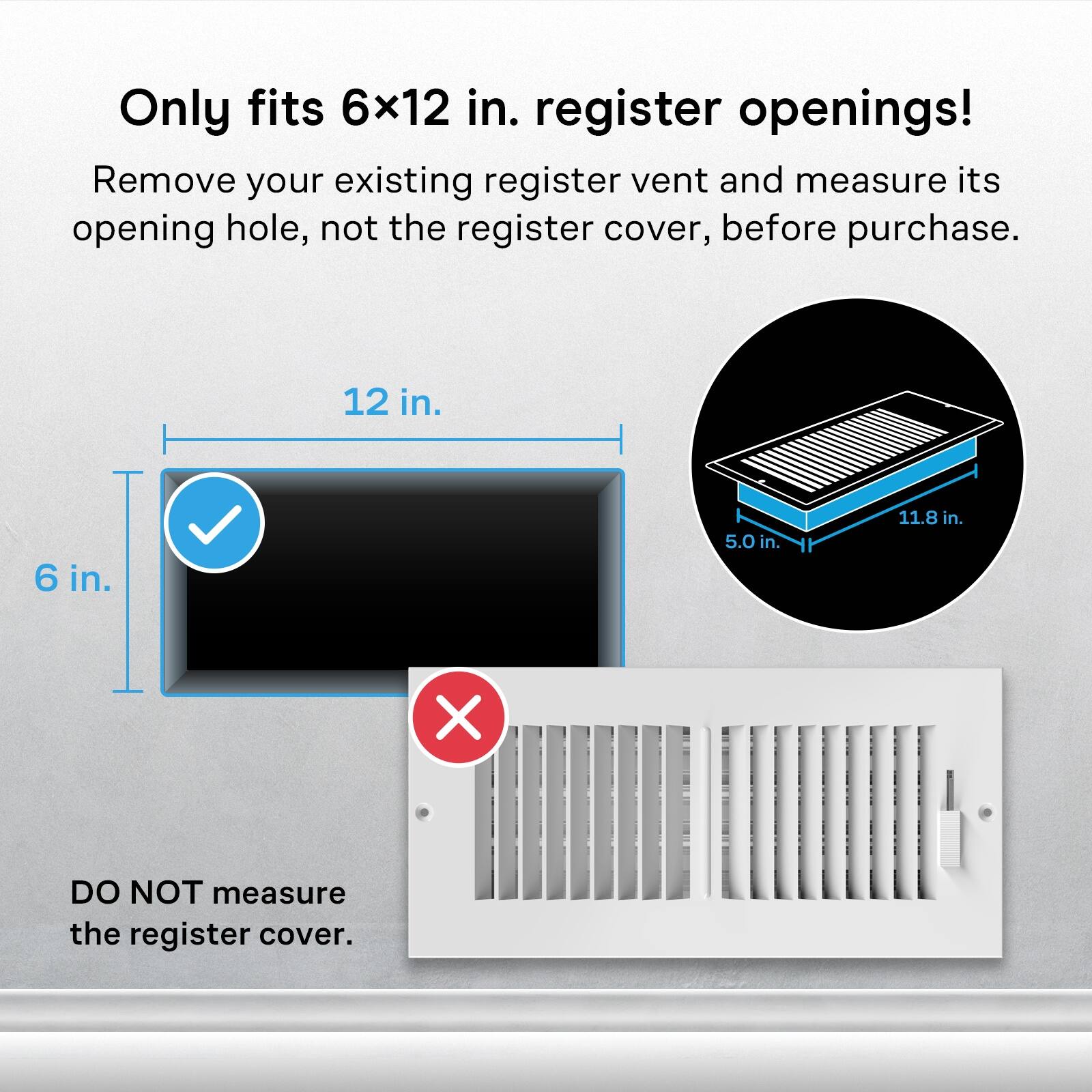 Only fits 6×12 in. register openings!

Remove your existing register vent and measure its opening hole, not the register cover, before purchase.

12 in.

6 in.

5.0 in.

11.8 in.

DO NOT measure the register cover.